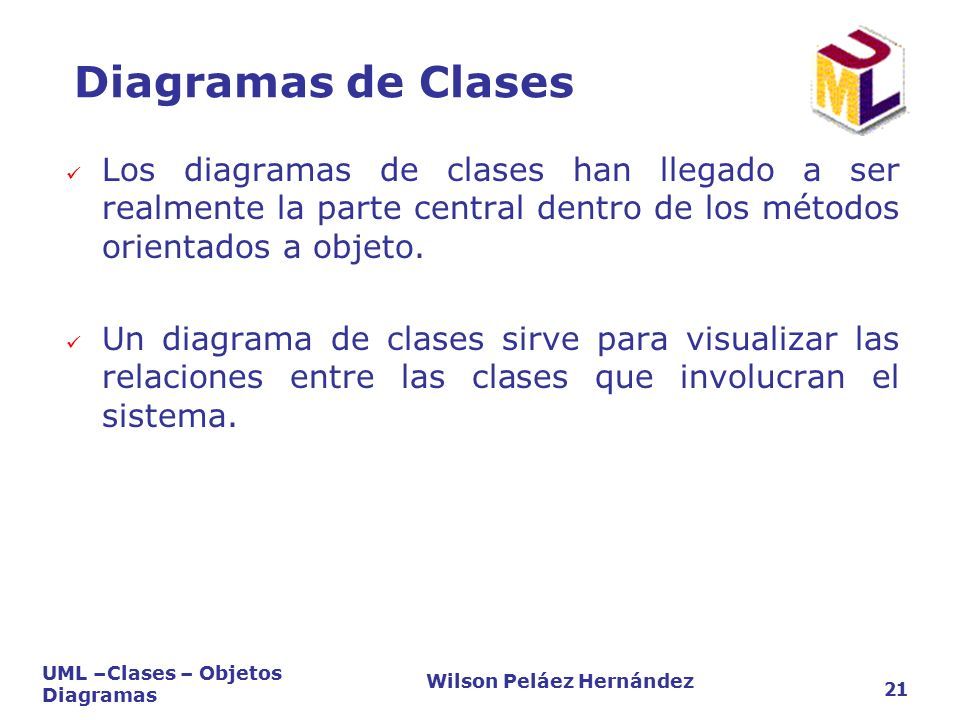 Diagramas de Clases

UML

✓ Los diagramas de clases han llegado a ser realmente la parte central dentro de los métodos orientados a objeto.

✓ Un diagrama de clases sirve para visualizar las relaciones entre las clases que involucran el sistema.

UML –Clases – Objetos Diagramas

Wilson Peláez Hernández

21